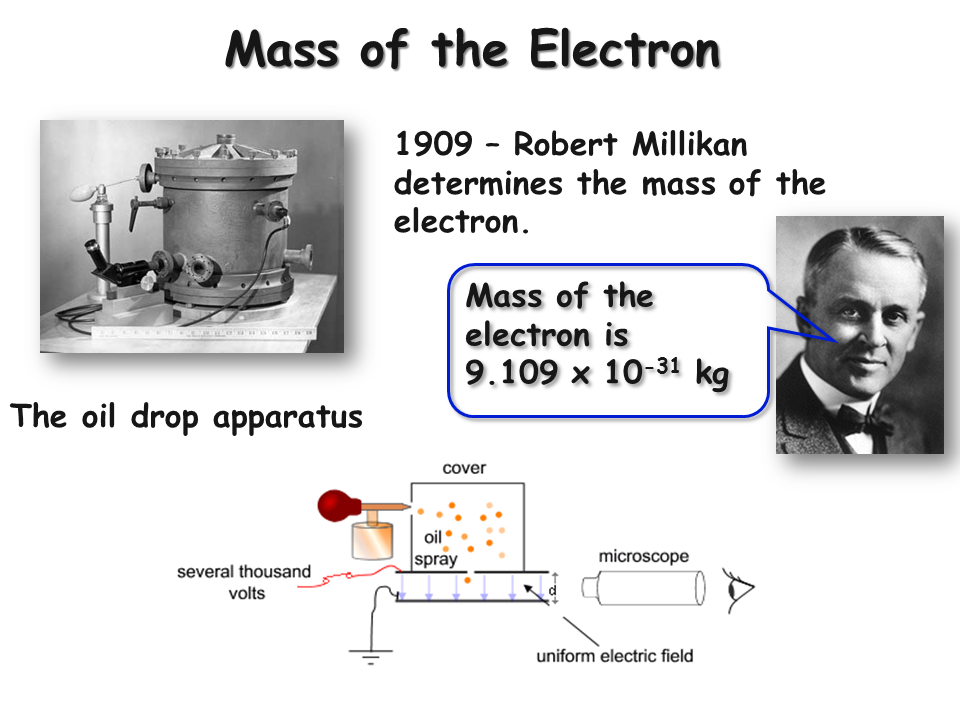 Mass of the Electron

1909 – Robert Millikan determines the mass of the electron.

Mass of the electron is $9.109 \times 10^{-31}$ kg

The oil drop apparatus

cover

oil spray

several thousand volts

microscope

d

uniform electric field